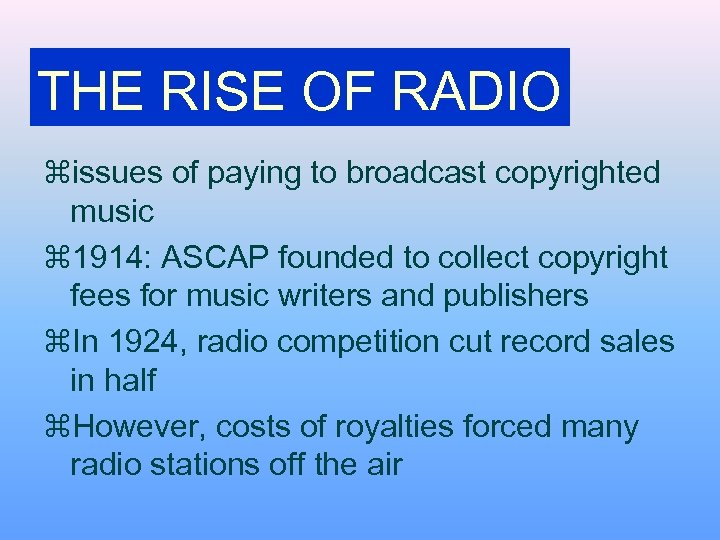 THE RISE OF RADIO

⌘issues of paying to broadcast copyrighted music

⌘1914: ASCAP founded to collect copyright fees for music writers and publishers

⌘In 1924, radio competition cut record sales in half

⌘However, costs of royalties forced many radio stations off the air